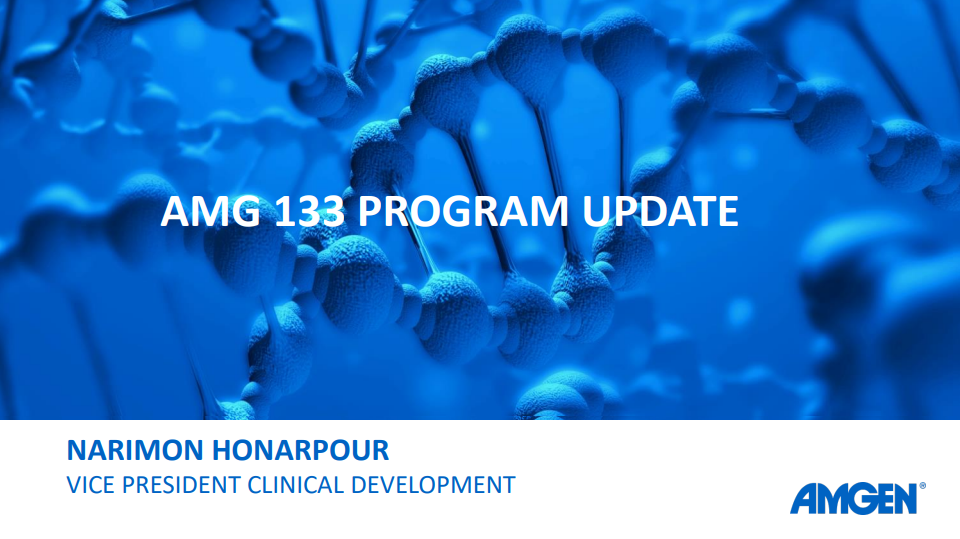 AMG 133 PROGRAM UPDATE

NARIMON HONARPOUR
VICE PRESIDENT CLINICAL DEVELOPMENT

AMGEN®